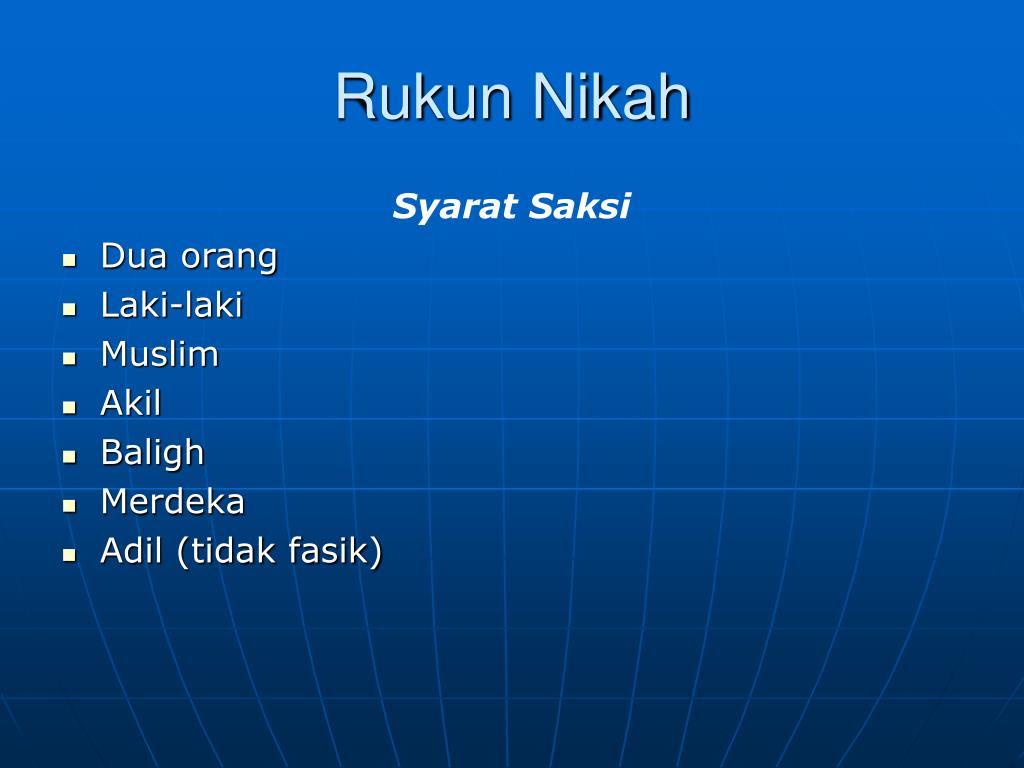 Rukun Nikah

Syarat Saksi

- Dua orang
- Laki-laki
- Muslim
- Akil
- Baligh
- Merdeka
- Adil (tidak fasik)